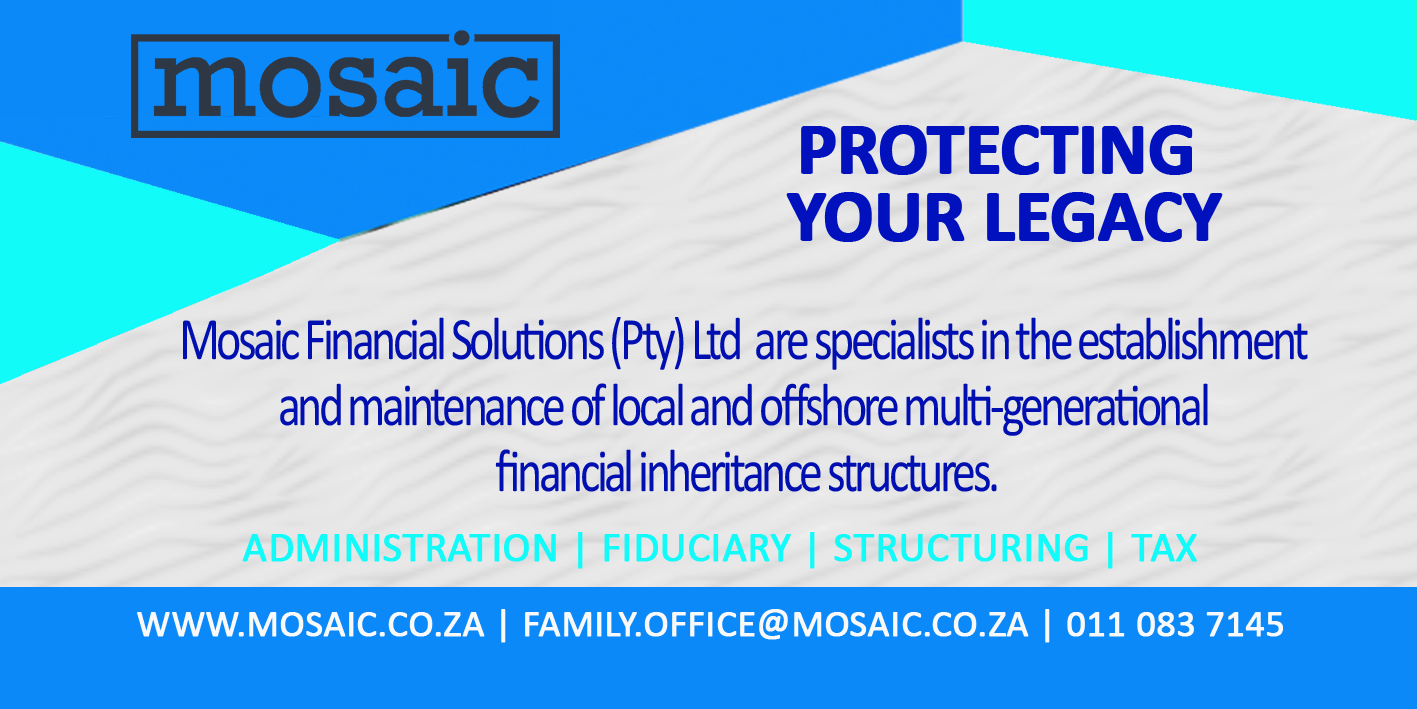 mosaic

PROTECTING YOUR LEGACY

Mosaic Financial Solutions (Pty) Ltd are specialists in the establishment and maintenance of local and offshore multi-generational financial inheritance structures.

ADMINISTRATION | FIDUCIARY | STRUCTURING | TAX

WWW.MOSAIC.CO.ZA | FAMILY.OFFICE@MOSAIC.CO.ZA | 011 083 7145